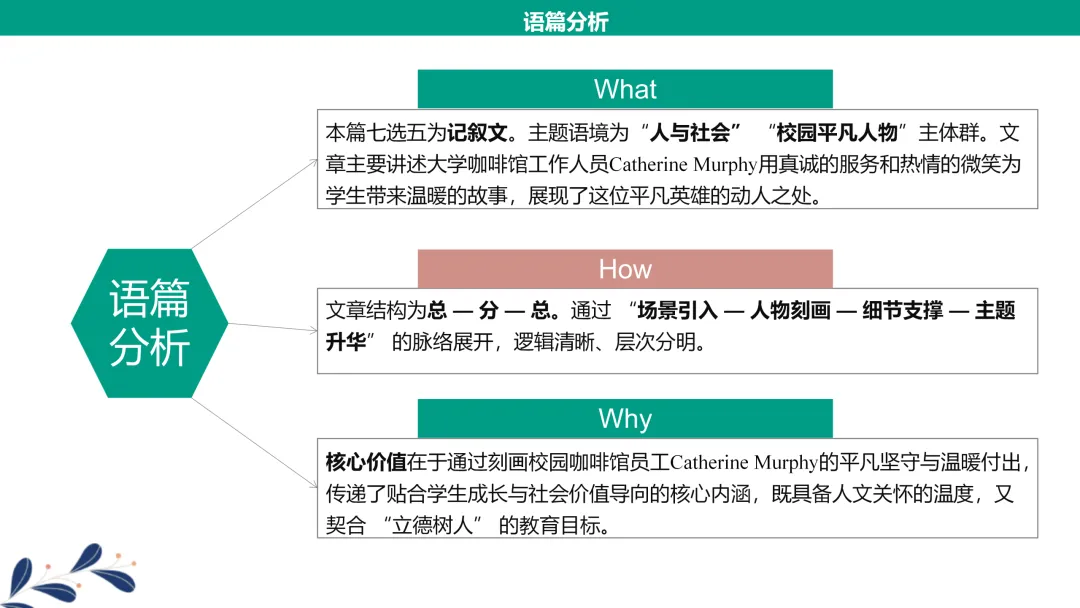 语篇分析

语篇分析

What

本篇七选五为记叙文。主题语境为“人与社会” “校园平凡人物”主体群。文章主要讲述大学咖啡馆工作人员Catherine Murphy用真诚的服务和热情的微笑为学生带来温暖的故事，展现了这位平凡英雄的动人之处。

How

文章结构为总 — 分 — 总。通过 “场景引入 — 人物刻画 — 细节支撑 — 主题升华” 的脉络展开，逻辑清晰、层次分明。

Why

核心价值在于通过刻画校园咖啡馆员工Catherine Murphy的平凡坚守与温暖付出，传递了贴合学生成长与社会价值导向的核心内涵，既具备人文关怀的温度，又契合 “立德树人” 的教育目标。